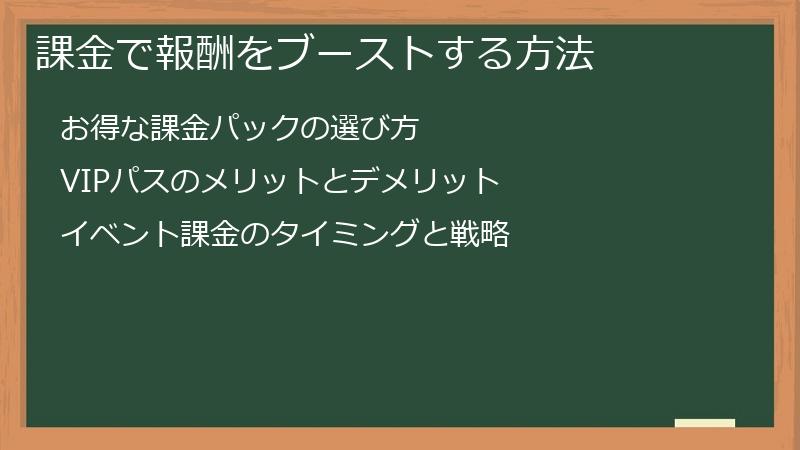 課金で報酬をブーストする方法

お得な課金パックの選び方

VIPパスのメリットとデメリット

イベント課金のタイミングと戦略